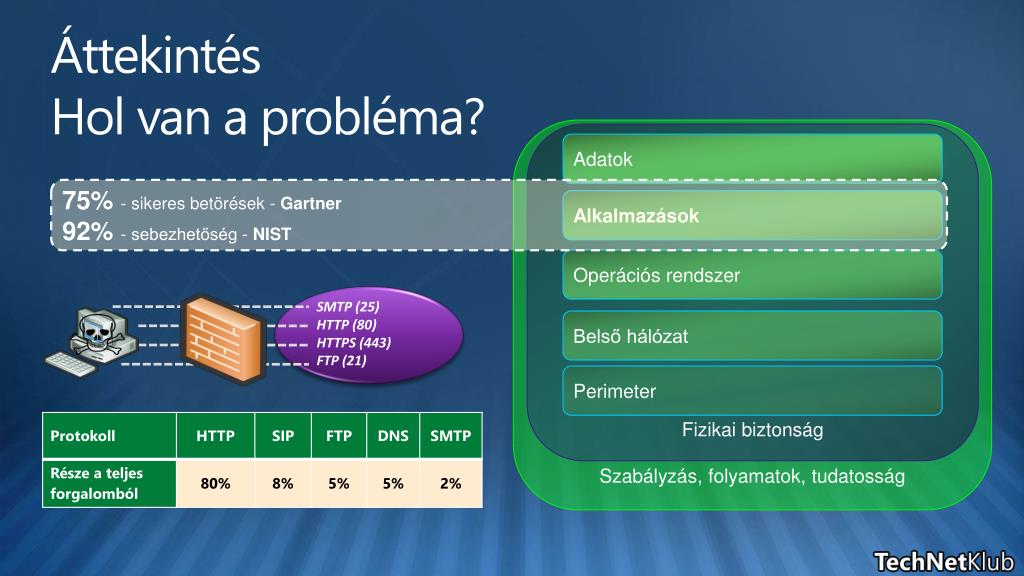 Áttekintés
Hol van a probléma?

75% - sikeres betörések - Gartner
92% - sebezhetőség - NIST

SMTP (25)
HTTP (80)
HTTPS (443)
FTP (21)

| Protokoll | HTTP | SIP | FTP | DNS | SMTP |
|---|---|---|---|---|---|
| Része a teljes forgalomból | 80% | 8% | 5% | 5% | 2% |

Adatok
Alkalmazások
Operációs rendszer
Belső hálózat
Perimeter
Fizikai biztonság
Szabályzás, folyamatok, tudatosság

TechNetKlub